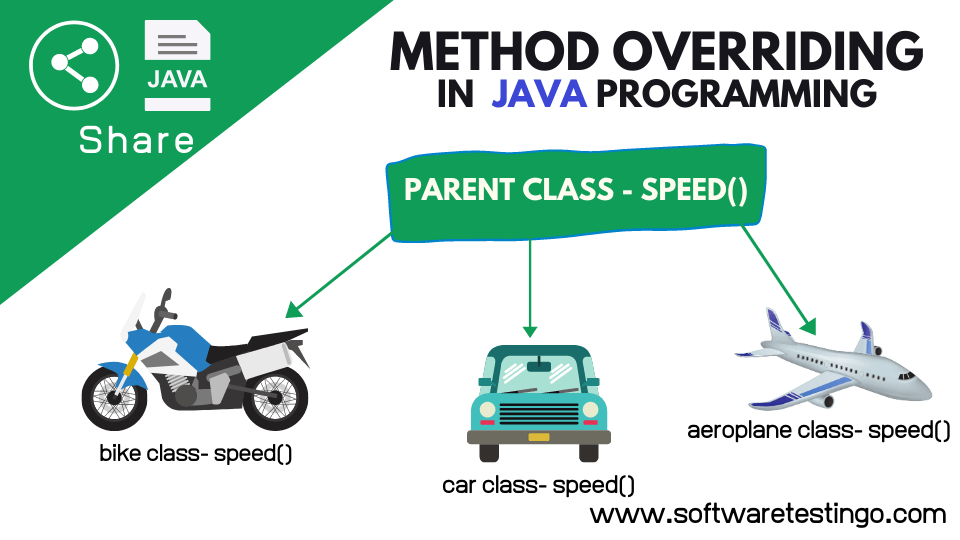 JAVA

Share

METHOD OVERRIDING
IN JAVA PROGRAMMING

PARENT CLASS - SPEED()

bike class- speed()

car class- speed()

aeroplane class- speed()

www.softwaretestingo.com